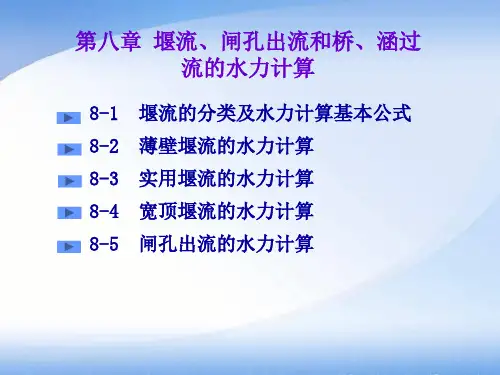 第八章 堰流、闸孔出流和桥、涵过流的水力计算

8-1 堰流的分类及水力计算基本公式
8-2 薄壁堰流的水力计算
8-3 实用堰流的水力计算
8-4 宽顶堰流的水力计算
8-5 闸孔出流的水力计算